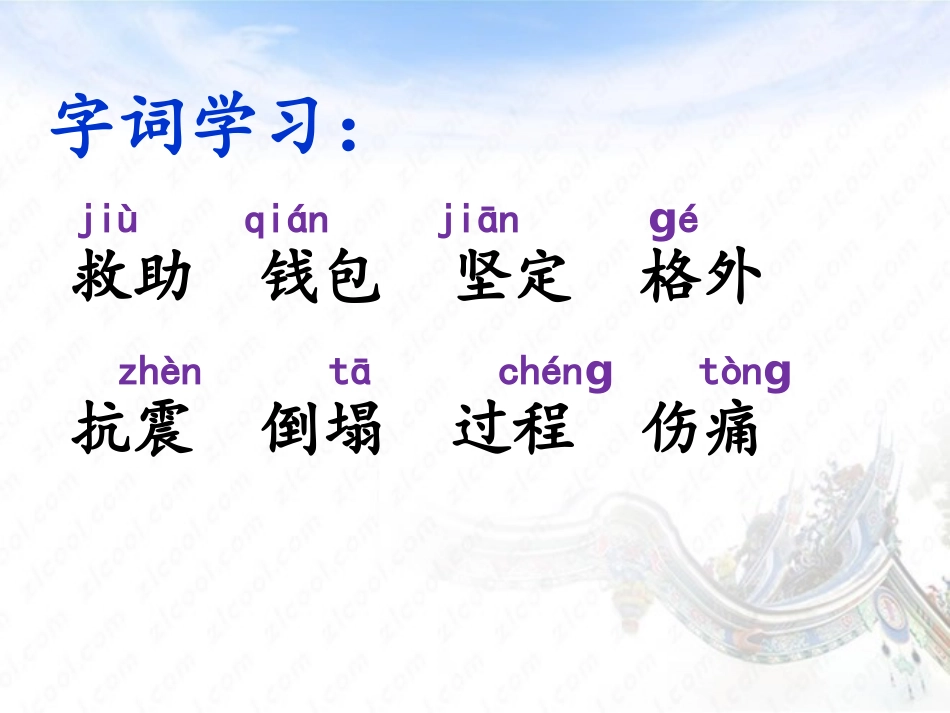 字词学习：

jiù qián jiān gé
救助 钱包 坚定 格外

zhèn tā chéng tòng
抗震 倒塌 过程 伤痛

zlcool.com